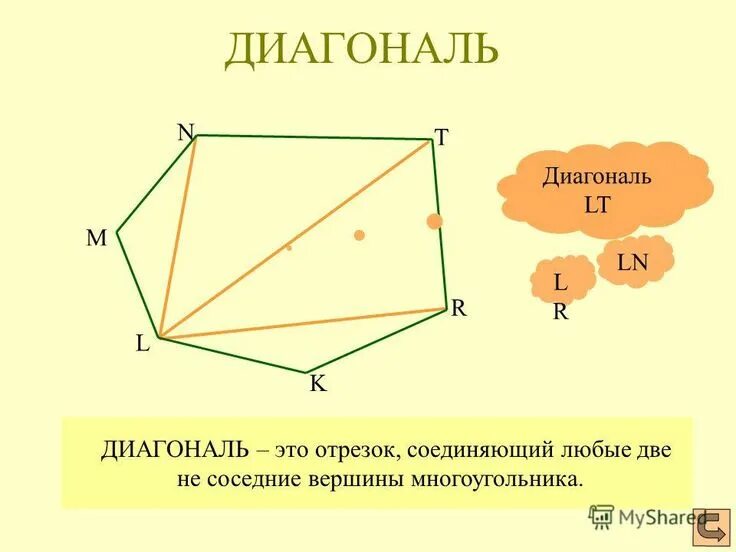 ДИАГОНАЛЬ

N
T
M
R
L
K

Диагональ LT

LN

L R

ДИАГОНАЛЬ – это отрезок, соединяющий любые две не соседние вершины многоугольника.

MyShared